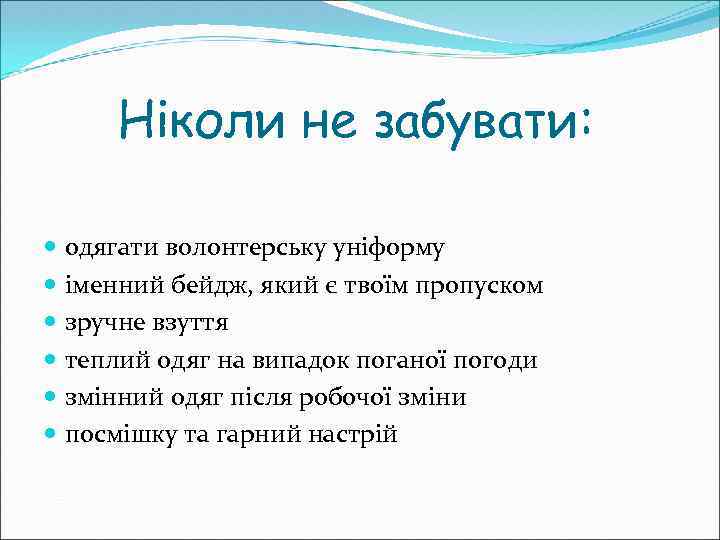 Ніколи не забувати:

- одягати волонтерську уніформу
- іменний бейдж, який є твоїм пропуском
- зручне взуття
- теплий одяг на випадок поганої погоди
- змінний одяг після робочої зміни
- посмішку та гарний настрій